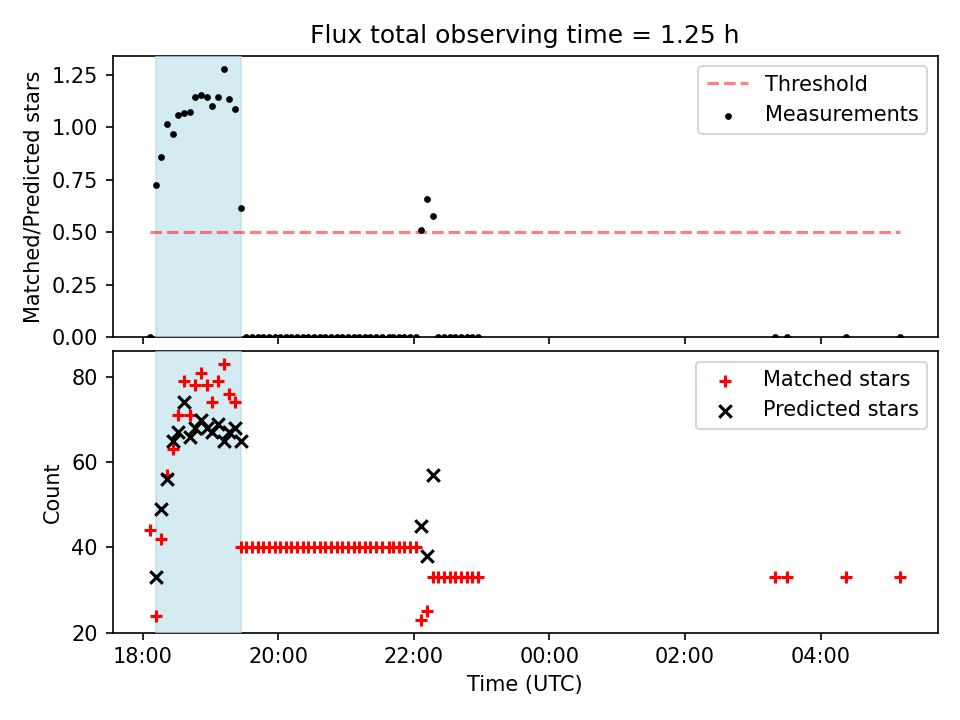 Flux total observing time = 1.25 h

Matched/Predicted stars

1.25
1.00
0.75
0.50
0.25
0.00

Threshold
Measurements

Count

80
60
40
20

Matched stars
Predicted stars

18:00
20:00
22:00
00:00
02:00
04:00

Time (UTC)